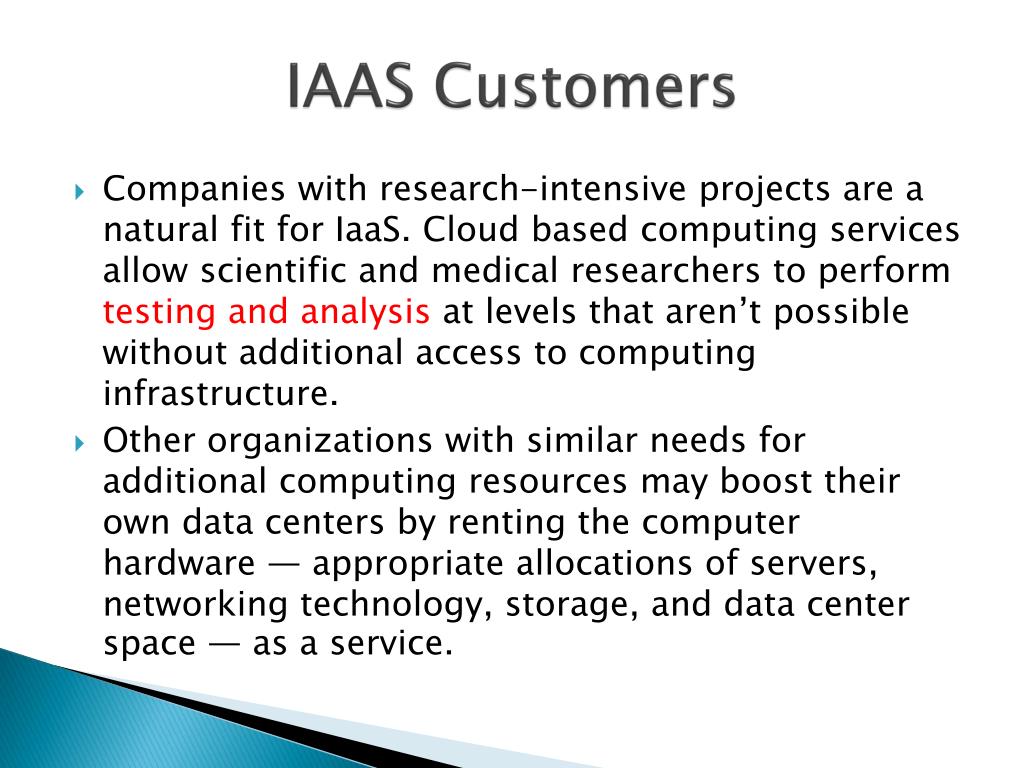 IAAS Customers

Companies with research-intensive projects are a natural fit for IaaS. Cloud based computing services allow scientific and medical researchers to perform testing and analysis at levels that aren’t possible without additional access to computing infrastructure.

Other organizations with similar needs for additional computing resources may boost their own data centers by renting the computer hardware — appropriate allocations of servers, networking technology, storage, and data center space — as a service.